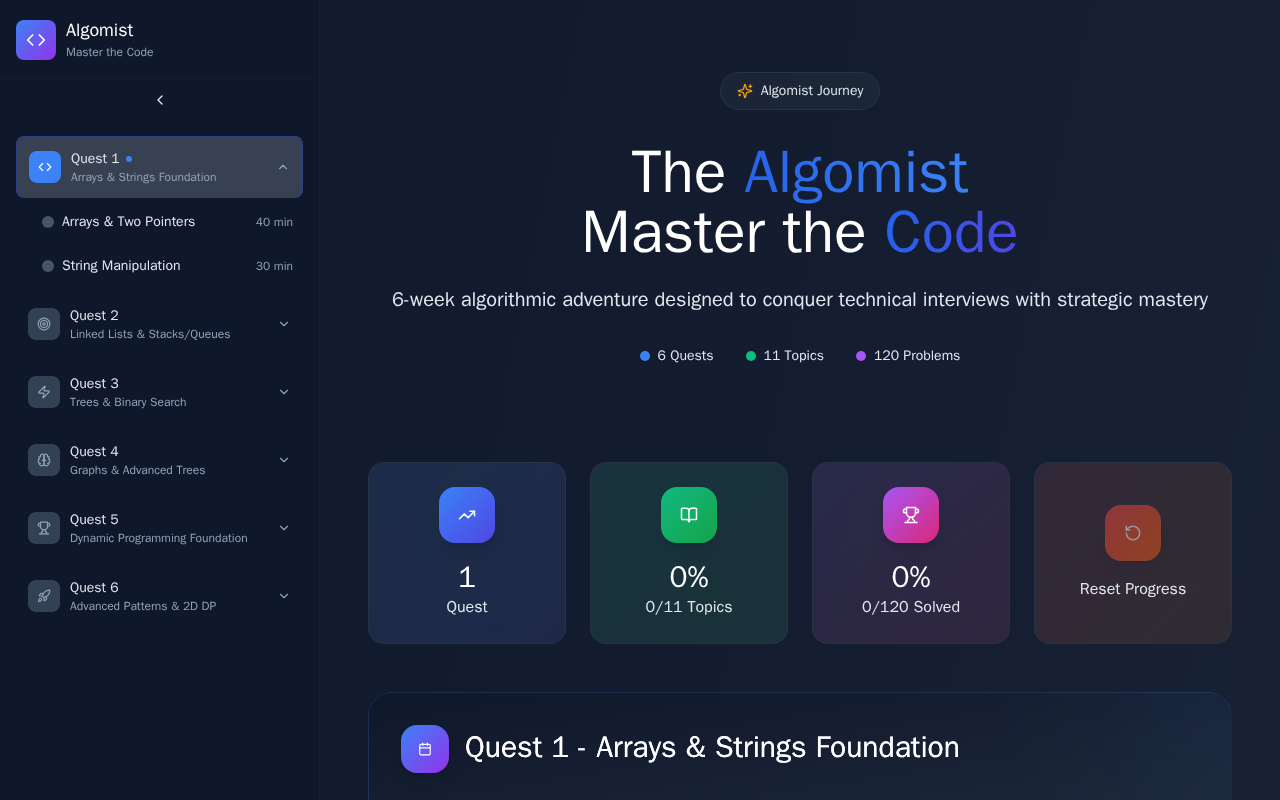 Algomist
Master the Code

Quest 1
Arrays & Strings Foundation

Arrays & Two Pointers 40 min

String Manipulation 30 min

Quest 2
Linked Lists & Stacks/Queues

Quest 3
Trees & Binary Search

Quest 4
Graphs & Advanced Trees

Quest 5
Dynamic Programming Foundation

Quest 6
Advanced Patterns & 2D DP

Algomist Journey

The Algomist
Master the Code

6-week algorithmic adventure designed to conquer technical interviews with strategic mastery

6 Quests 11 Topics 120 Problems

1
Quest

0%
0/11 Topics

0%
0/120 Solved

Reset Progress

Quest 1 - Arrays & Strings Foundation